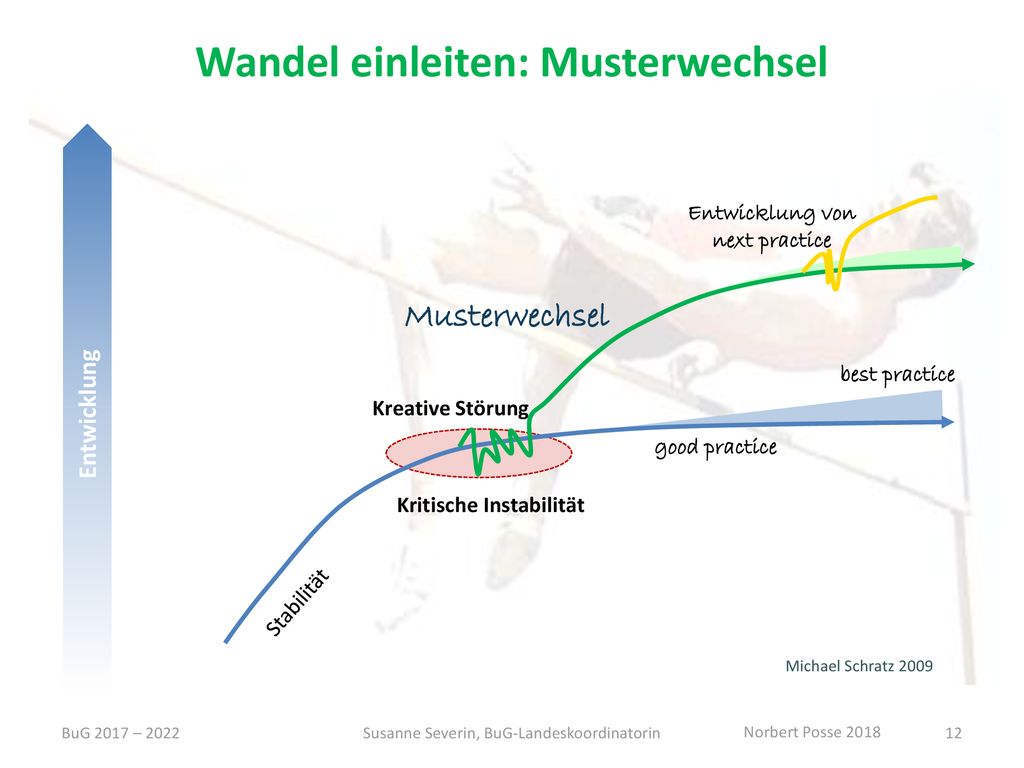 Wandel einleiten: Musterwechsel

Entwicklung

Entwicklung von next practice

Musterwechsel

best practice

Kreative Störung

good practice

Kritische Instabilität

Stabilität

Michael Schratz 2009

BuG 2017 – 2022

Susanne Severin, BuG-Landeskoordinatorin

Norbert Posse 2018

12